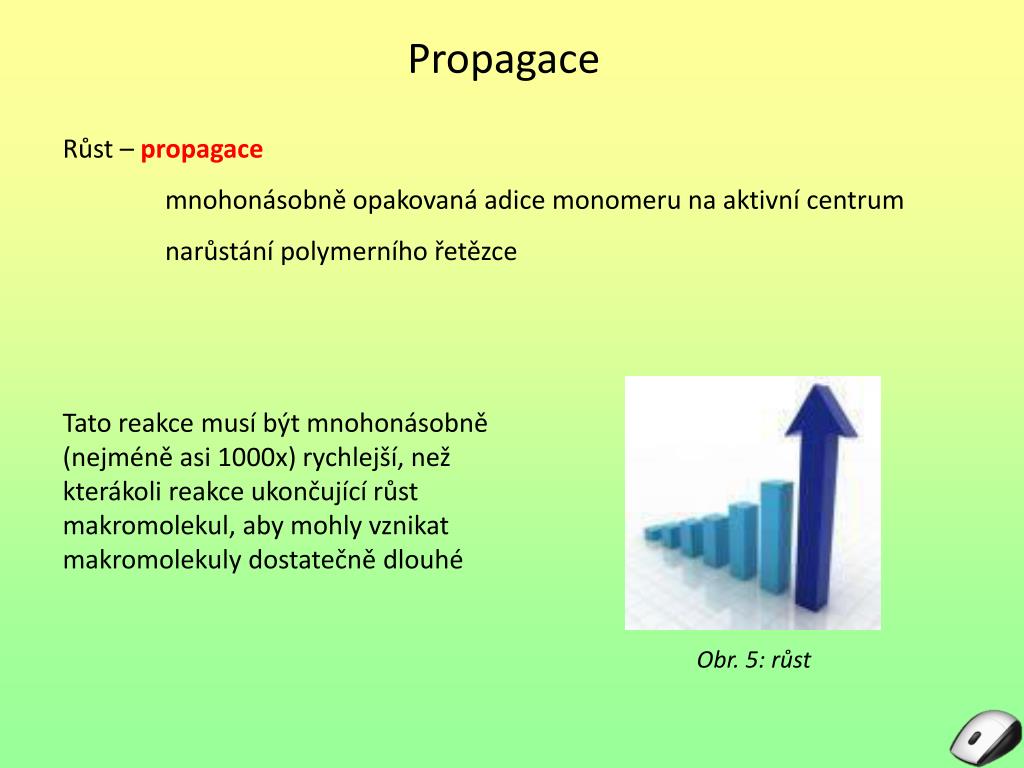 Propagace

Růst – propagace

mnohonásobně opakovaná adice monomeru na aktivní centrum

narůstání polymerního řetězce

Tato reakce musí být mnohonásobně (nejméně asi 1000x) rychlejší, než kterákoli reakce ukončující růst makromolekul, aby mohly vznikat makromolekuly dostatečně dlouhé

Obr. 5: růst